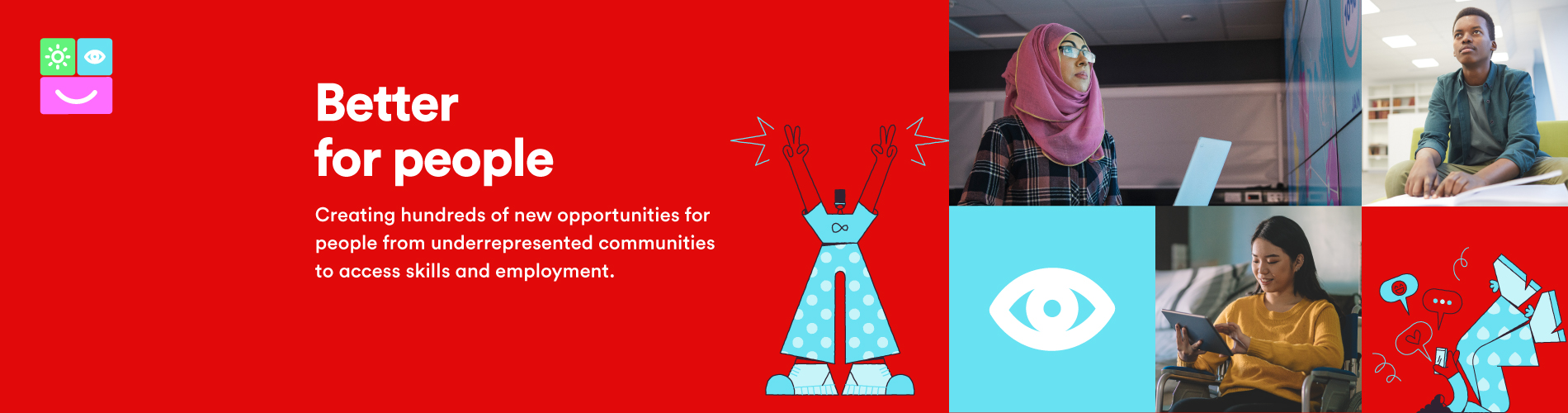 Better for people

Creating hundreds of new opportunities for people from underrepresented communities to access skills and employment.